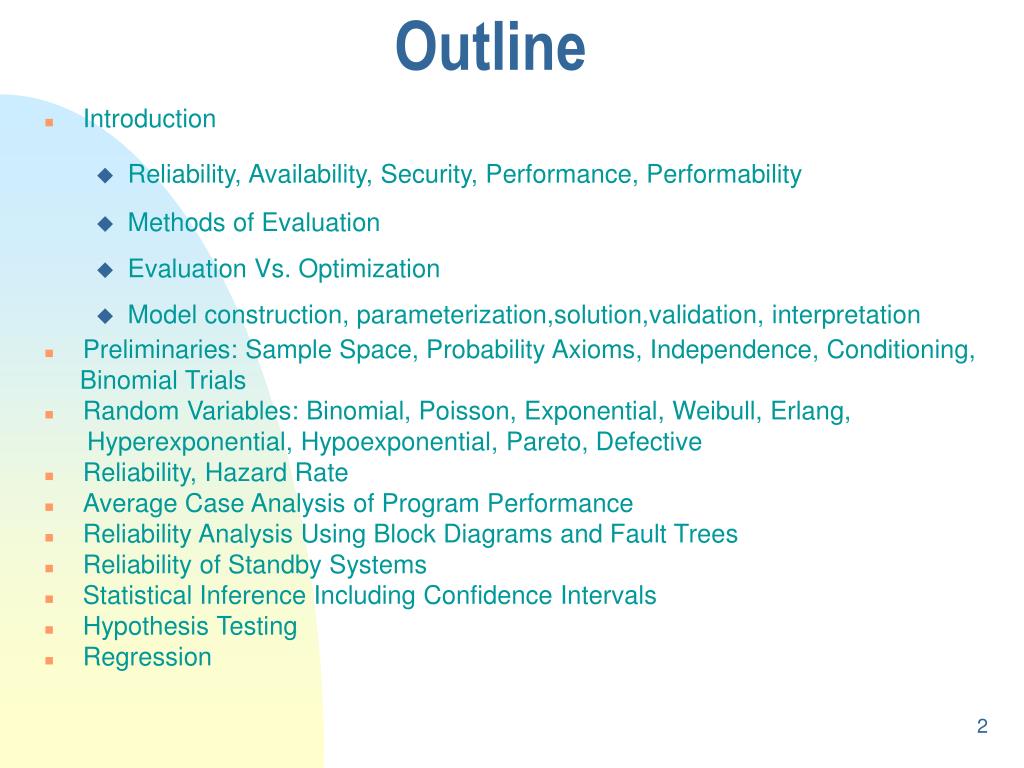 Outline

- Introduction
  - Reliability, Availability, Security, Performance, Performability
  - Methods of Evaluation
  - Evaluation Vs. Optimization
  - Model construction, parameterization,solution,validation, interpretation
- Preliminaries: Sample Space, Probability Axioms, Independence, Conditioning, Binomial Trials
- Random Variables: Binomial, Poisson, Exponential, Weibull, Erlang, Hyperexponential, Hypoexponential, Pareto, Defective
- Reliability, Hazard Rate
- Average Case Analysis of Program Performance
- Reliability Analysis Using Block Diagrams and Fault Trees
- Reliability of Standby Systems
- Statistical Inference Including Confidence Intervals
- Hypothesis Testing
- Regression

2